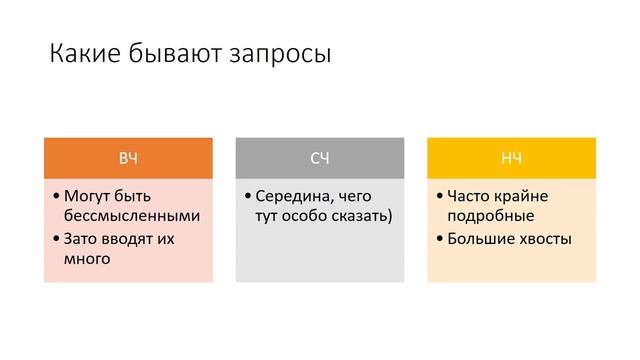 Какие бывают запросы

ВЧ

• Могут быть бессмысленными
• Зато вводят их много

СЧ

• Середина, чего тут особо сказать)

НЧ

• Часто крайне подробные
• Большие хвосты